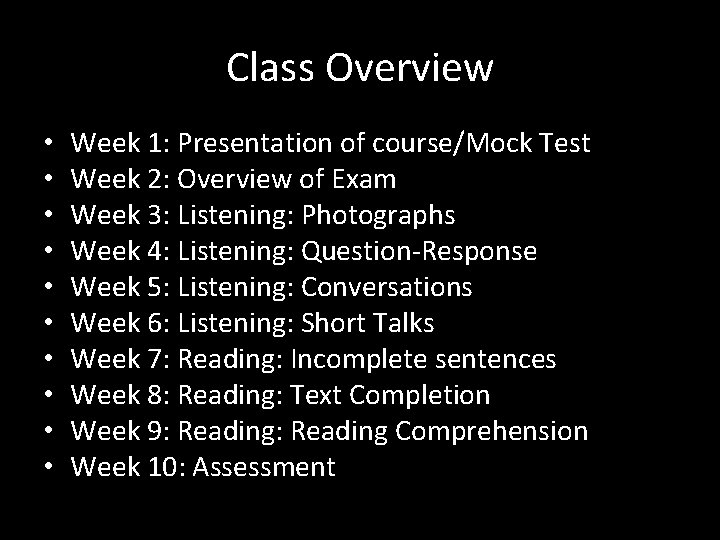 Class Overview

• Week 1: Presentation of course/Mock Test
• Week 2: Overview of Exam
• Week 3: Listening: Photographs
• Week 4: Listening: Question-Response
• Week 5: Listening: Conversations
• Week 6: Listening: Short Talks
• Week 7: Reading: Incomplete sentences
• Week 8: Reading: Text Completion
• Week 9: Reading: Reading Comprehension
• Week 10: Assessment